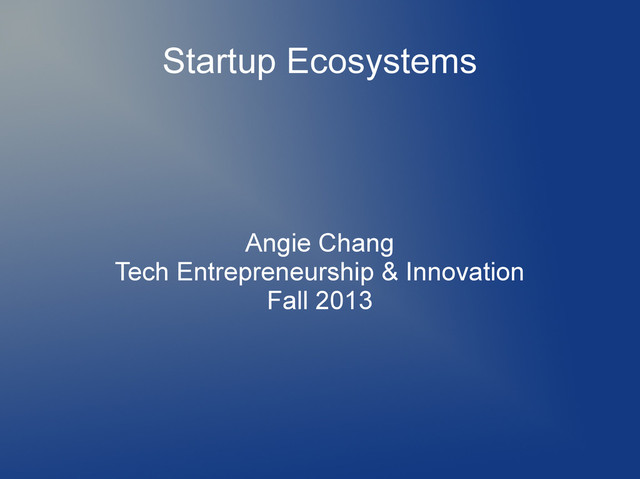 Startup Ecosystems

Angie Chang
Tech Entrepreneurship & Innovation
Fall 2013